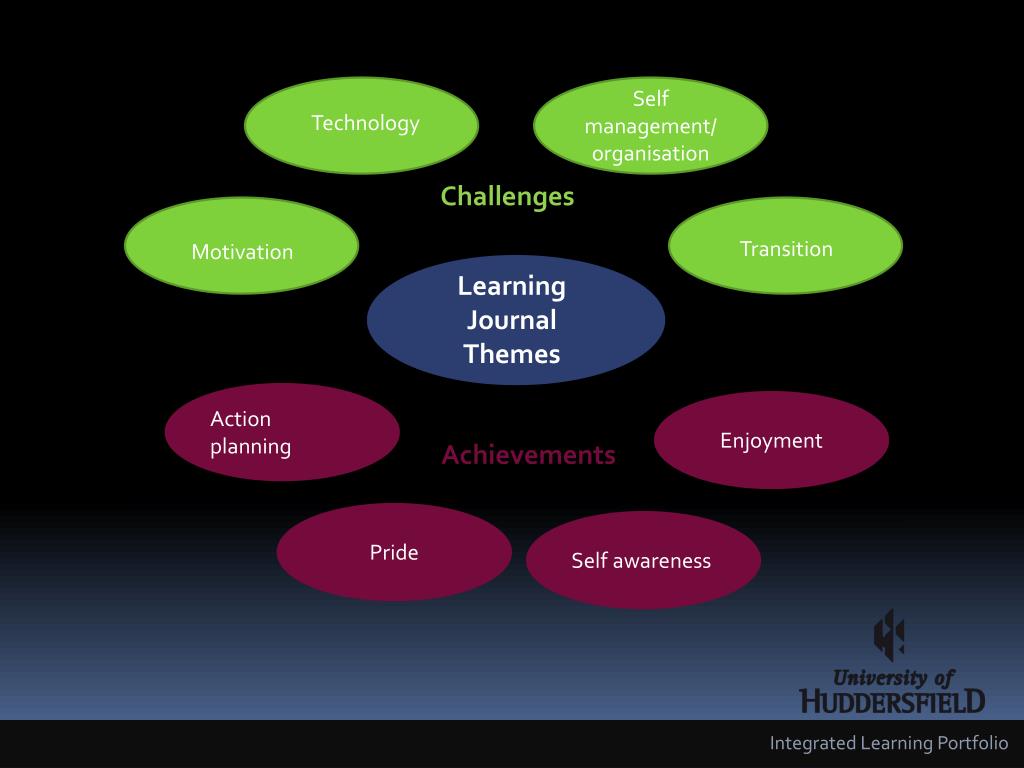 Technology

Self management/ organisation

Challenges

Motivation

Transition

Learning Journal Themes

Action planning

Achievements

Enjoyment

Pride

Self awareness

University of HUDDERSFIELD

Integrated Learning Portfolio